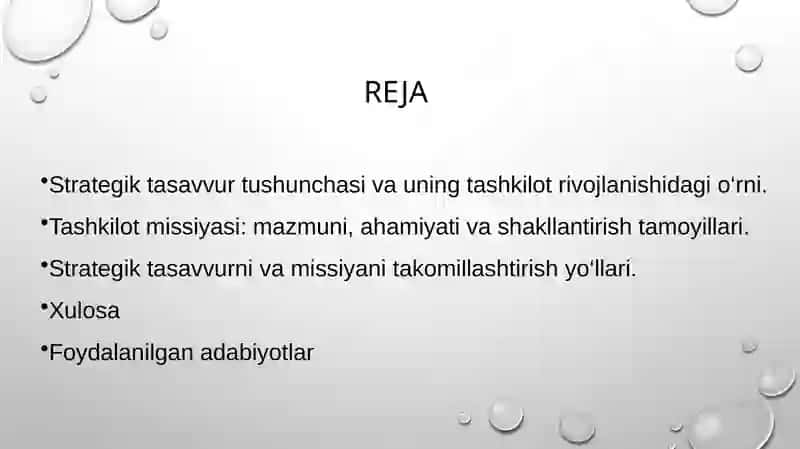 REJA

•Strategik tasavvur tushunchasi va uning tashkilot rivojlanishidagi o‘rni.

•Tashkilot missiyasi: mazmuni, ahamiyati va shakllantirish tamoyillari.

•Strategik tasavvurni va missiyani takomillashtirish yo‘llari.

•Xulosa

•Foydalanilgan adabiyotlar